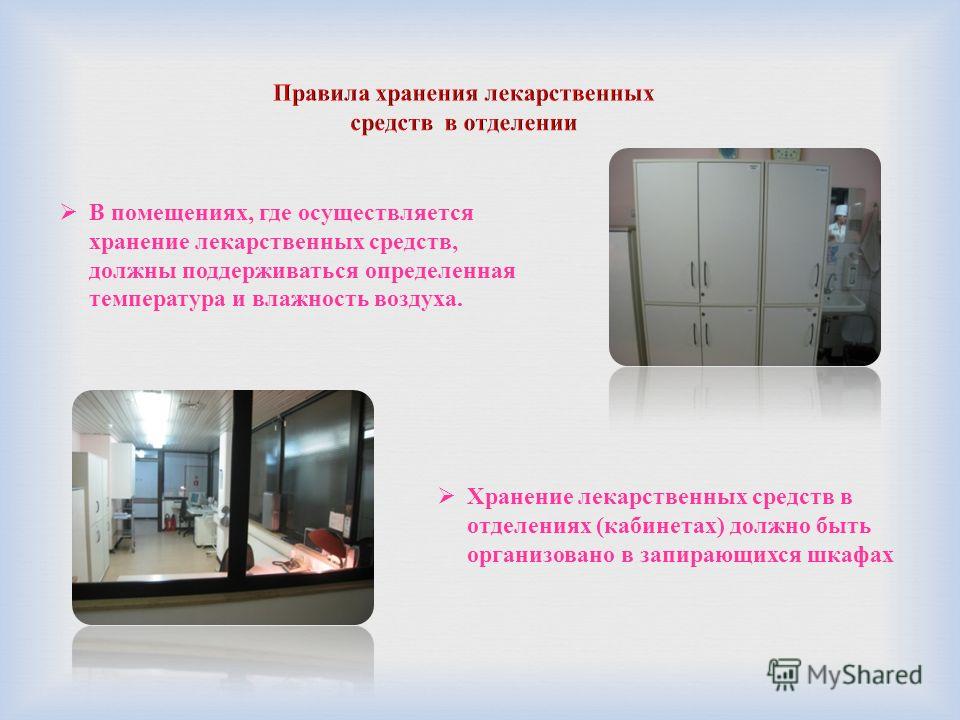 Правила хранения лекарственных средств в отделении

➢ В помещениях, где осуществляется хранение лекарственных средств, должны поддерживаться определенная температура и влажность воздуха.

➢ Хранение лекарственных средств в отделениях (кабинетах) должно быть организовано в запирающихся шкафах

MyShared